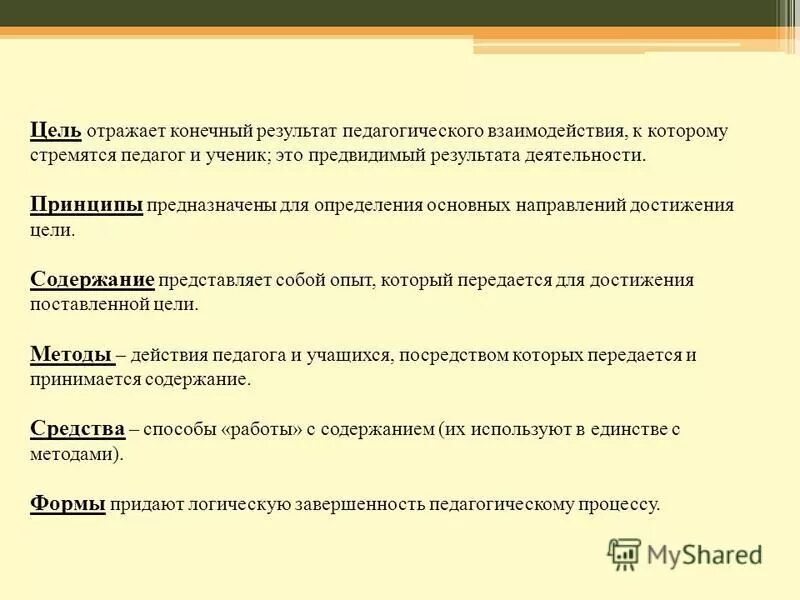 Цель отражает конечный результат педагогического взаимодействия, к которому стремятся педагог и ученик; это предвидимый результата деятельности.

Принципы предназначены для определения основных направлений достижения цели.

Содержание представляет собой опыт, который передается для достижения поставленной цели.

Методы – действия педагога и учащихся, посредством которых передается и принимается содержание.

Средства – способы «работы» с содержанием (их используют в единстве с методами).

Формы придают логическую завершенность педагогическому процессу.

MyShared